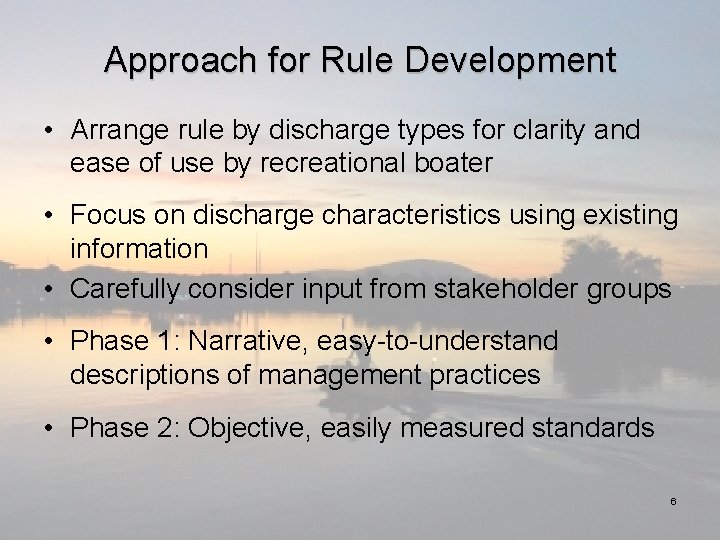 Approach for Rule Development

• Arrange rule by discharge types for clarity and ease of use by recreational boater

• Focus on discharge characteristics using existing information

• Carefully consider input from stakeholder groups

• Phase 1: Narrative, easy-to-understand descriptions of management practices

• Phase 2: Objective, easily measured standards

6